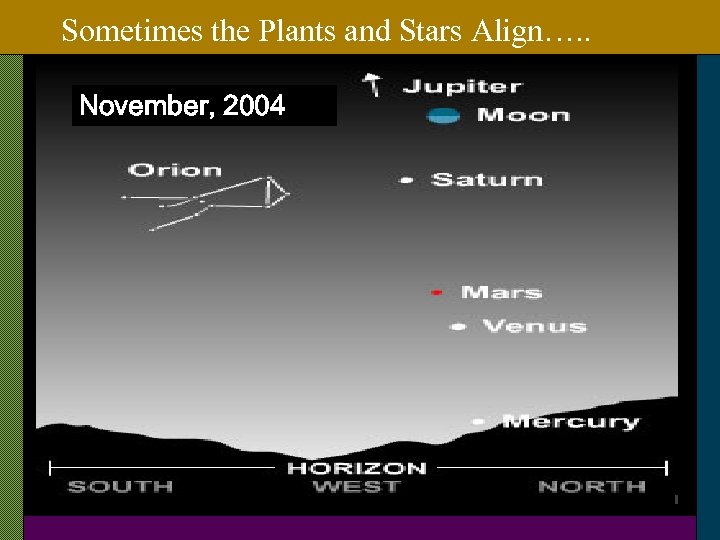 Sometimes the Plants and Stars Align…..

November, 2004

Jupiter

Moon

Orion

Saturn

Mars

Venus

Mercury

HORIZON

SOUTH

WEST

NORTH